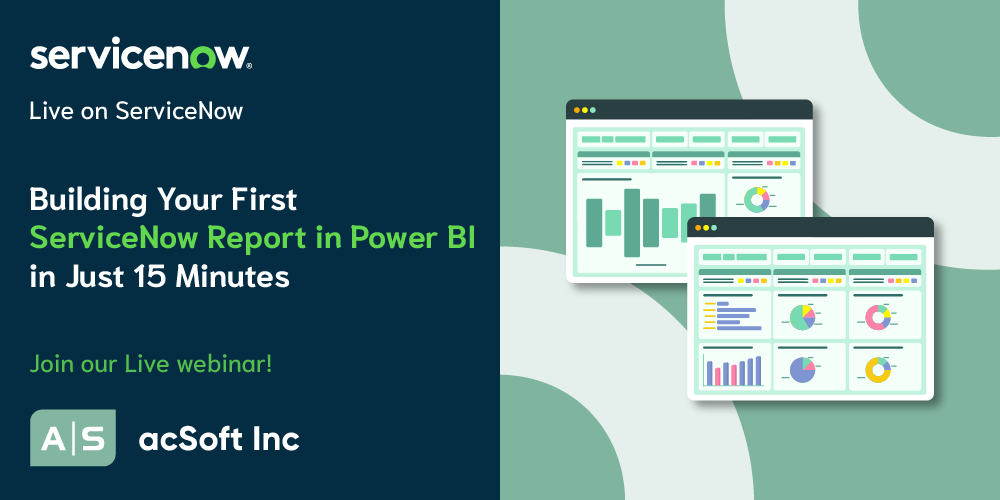 servicenow.

Live on ServiceNow

Building Your First ServiceNow Report in Power BI in Just 15 Minutes

Join our Live webinar!

A|S acSoft Inc